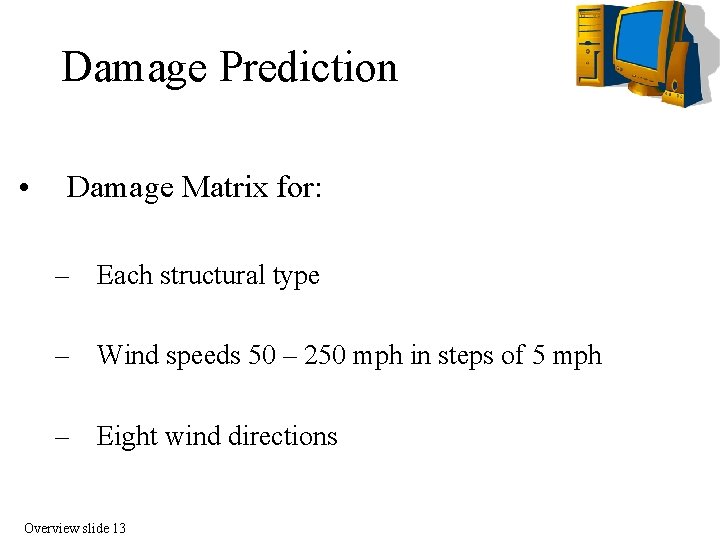 Damage Prediction

• Damage Matrix for:

– Each structural type

– Wind speeds 50 – 250 mph in steps of 5 mph

– Eight wind directions

Overview slide 13